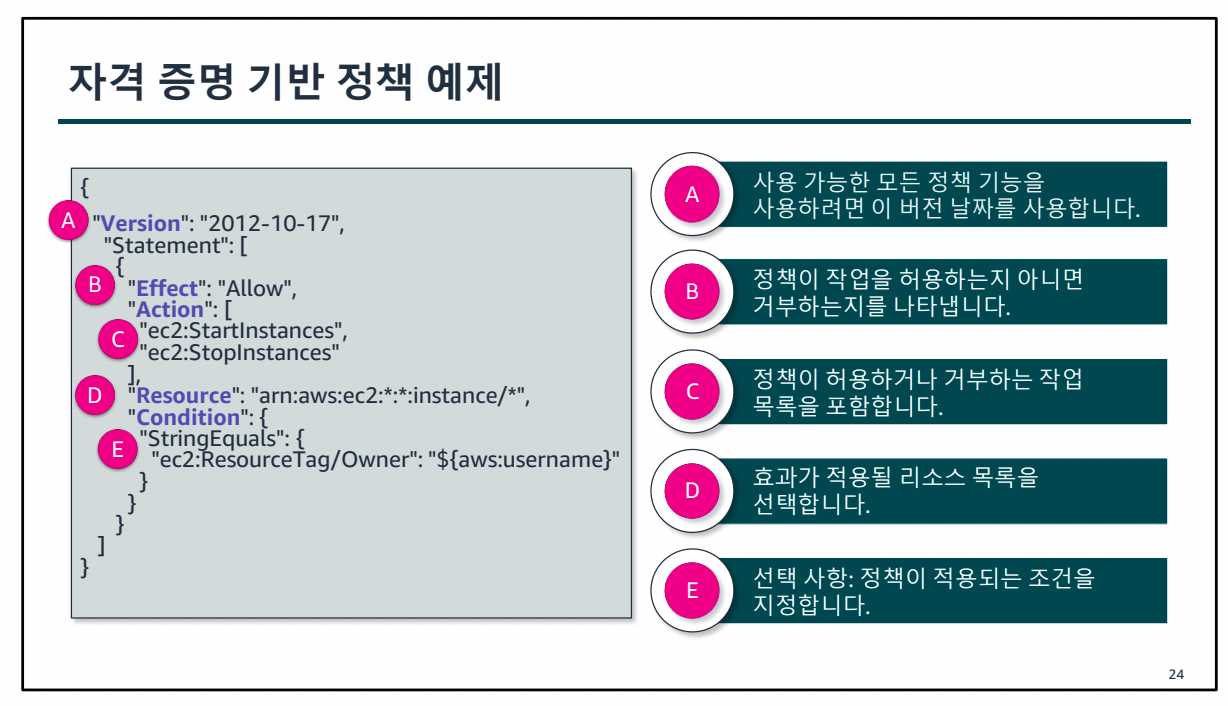 자격 증명 기반 정책 예제

{
A "Version": "2012-10-17",
"Statement": [
{
B "Effect": "Allow",
"Action": [
C "ec2:StartInstances",
"ec2:StopInstances"
],
D "Resource": "arn:aws:ec2:*:*:instance/*",
"Condition": {
E "StringEquals": {
"ec2:ResourceTag/Owner": "${aws:username}"
}
}
}
]
}

A 사용 가능한 모든 정책 기능을 사용하려면 이 버전 날짜를 사용합니다.

B 정책이 작업을 허용하는지 아니면 거부하는지를 나타냅니다.

C 정책이 허용하거나 거부하는 작업 목록을 포함합니다.

D 효과가 적용될 리소스 목록을 선택합니다.

E 선택 사항: 정책이 적용되는 조건을 지정합니다.

24